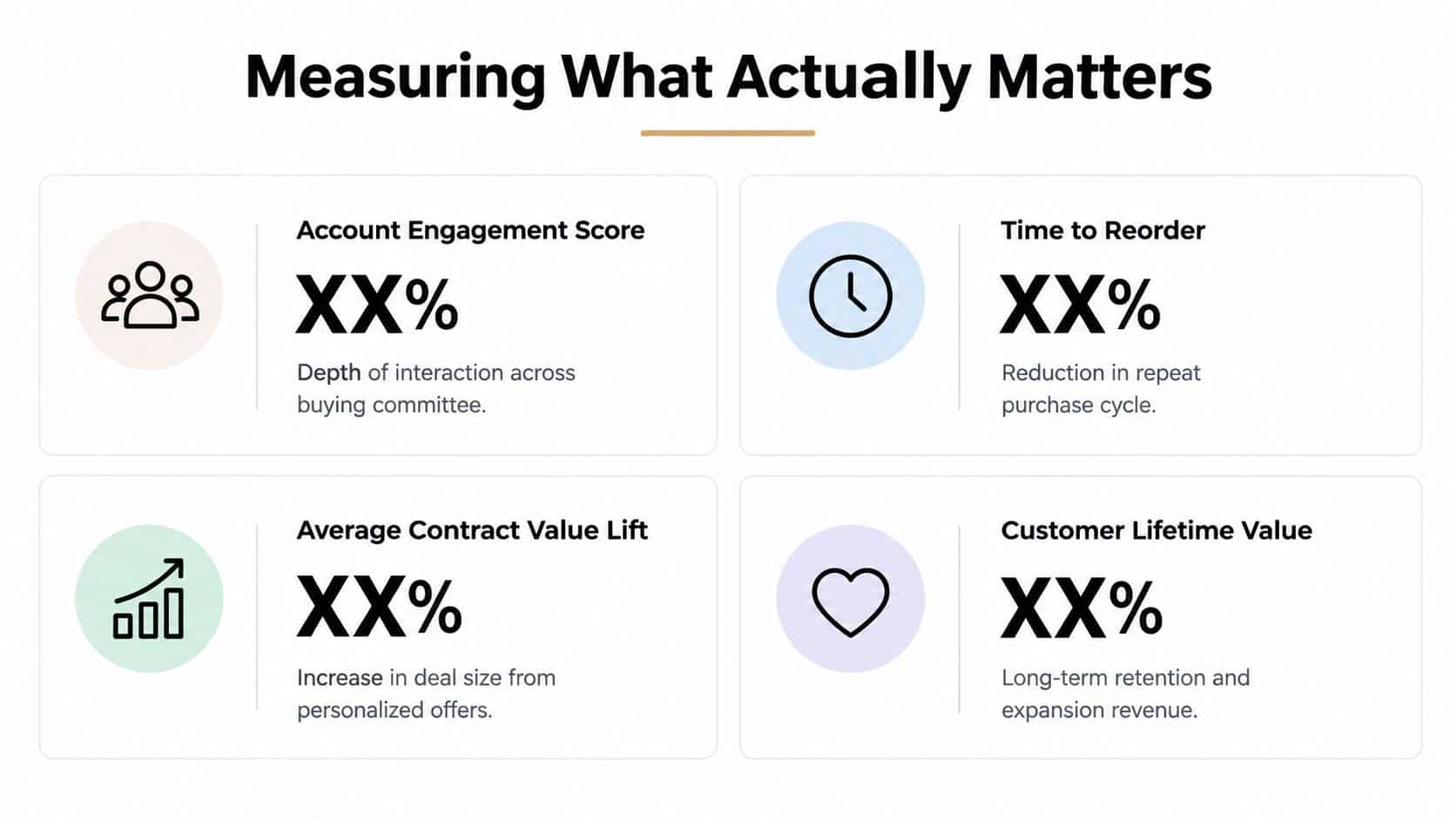 Measuring What Actually Matters

Account Engagement Score

XX%

Depth of interaction across buying committee.

Time to Reorder

XX%

Reduction in repeat purchase cycle.

Average Contract Value Lift

XX%

Increase in deal size from personalized offers.

Customer Lifetime Value

XX%

Long-term retention and expansion revenue.